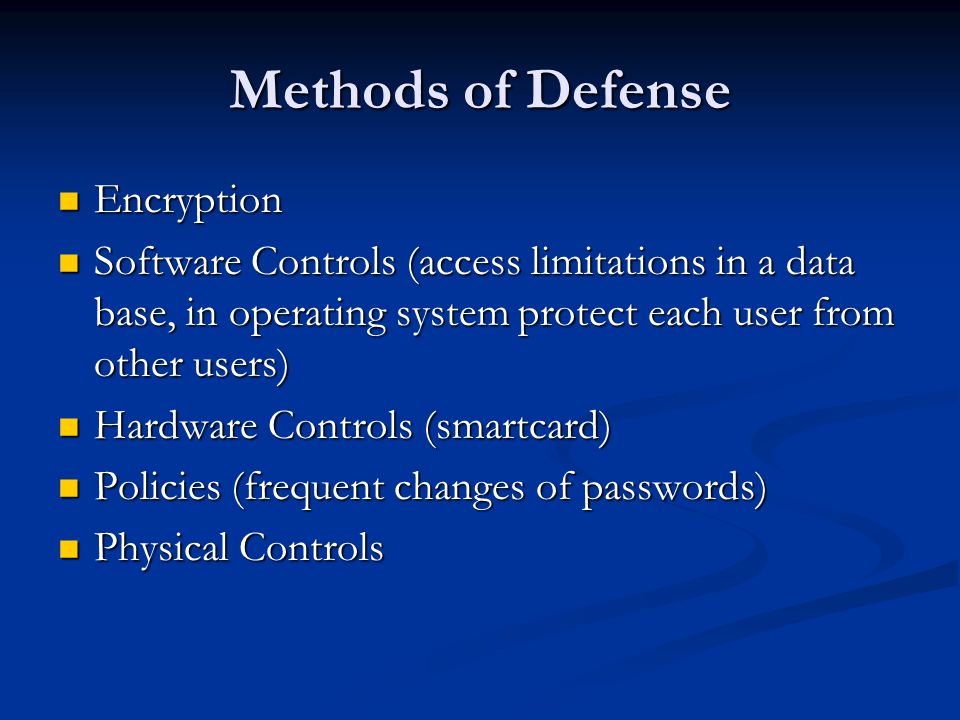 Methods of Defense

- Encryption
- Software Controls (access limitations in a data base, in operating system protect each user from other users)
- Hardware Controls (smartcard)
- Policies (frequent changes of passwords)
- Physical Controls